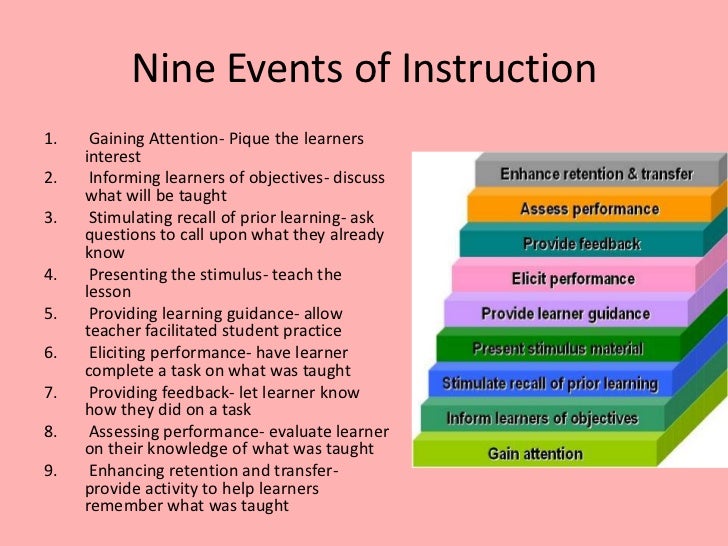 Nine Events of Instruction

1. Gaining Attention- Pique the learners interest
2. Informing learners of objectives- discuss what will be taught
3. Stimulating recall of prior learning- ask questions to call upon what they already know
4. Presenting the stimulus- teach the lesson
5. Providing learning guidance- allow teacher facilitated student practice
6. Eliciting performance- have learner complete a task on what was taught
7. Providing feedback- let learner know how they did on a task
8. Assessing performance- evaluate learner on their knowledge of what was taught
9. Enhancing retention and transfer- provide activity to help learners remember what was taught

Enhance retention & transfer
Assess performance
Provide feedback
Elicit performance
Provide learner guidance
Present stimulus material
Stimulate recall of prior learning
Inform learners of objectives
Gain attention